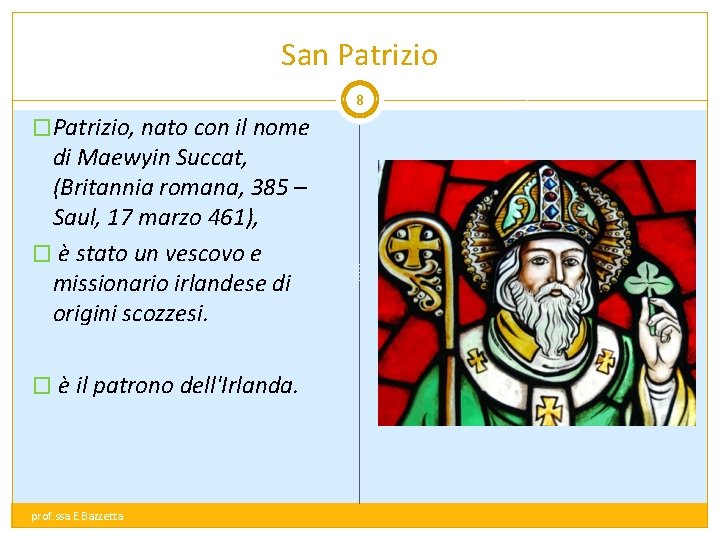 San Patrizio

8

Patrizio, nato con il nome di Maewyin Succat, (Britannia romana, 385 – Saul, 17 marzo 461),

è stato un vescovo e missionario irlandese di origini scozzesi.

è il patrono dell'Irlanda.

prof.ssa E Bazzetta